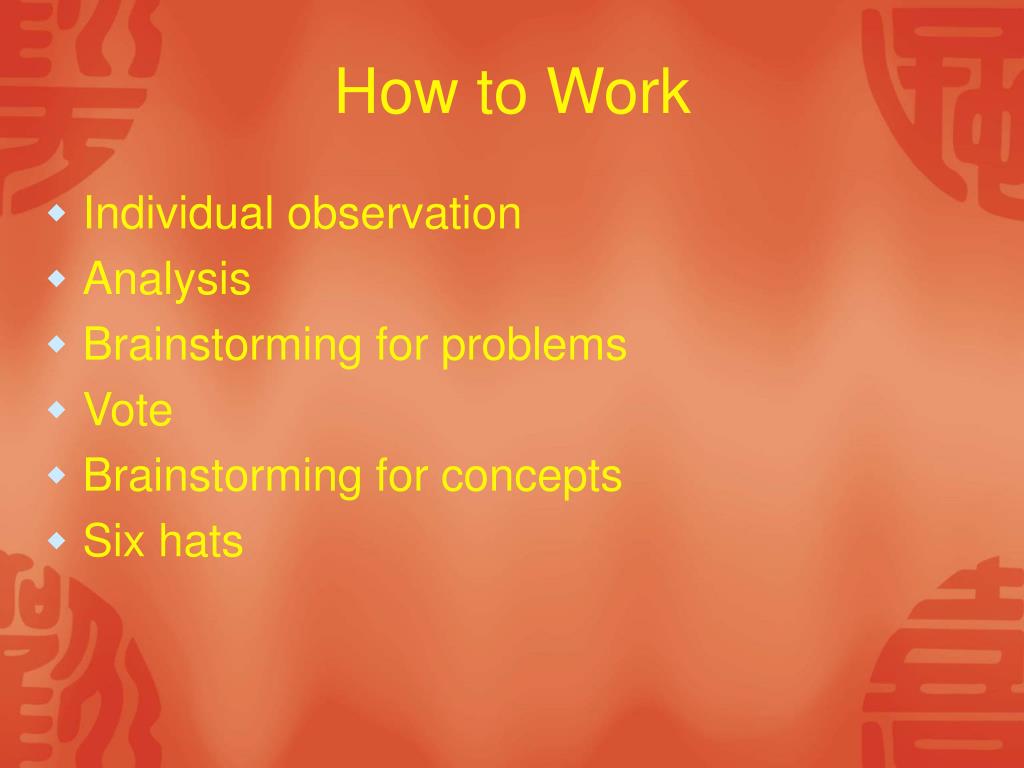 How to Work

- Individual observation
- Analysis
- Brainstorming for problems
- Vote
- Brainstorming for concepts
- Six hats